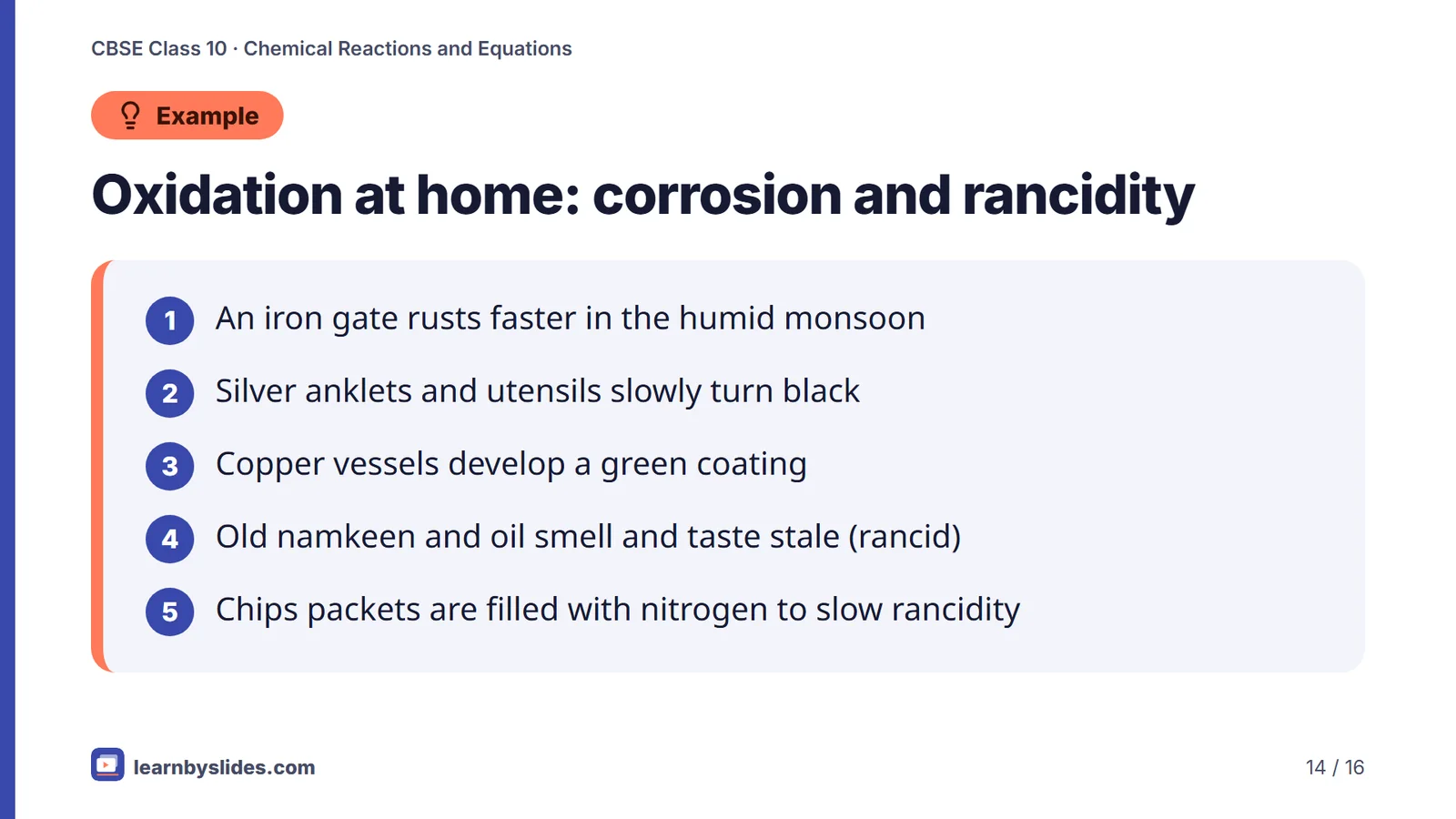 CBSE Class 10 · Chemical Reactions and Equations

Example

Oxidation at home: corrosion and rancidity

1 An iron gate rusts faster in the humid monsoon

2 Silver anklets and utensils slowly turn black

3 Copper vessels develop a green coating

4 Old namkeen and oil smell and taste stale (rancid)

5 Chips packets are filled with nitrogen to slow rancidity

learnbyslides.com

14 / 16